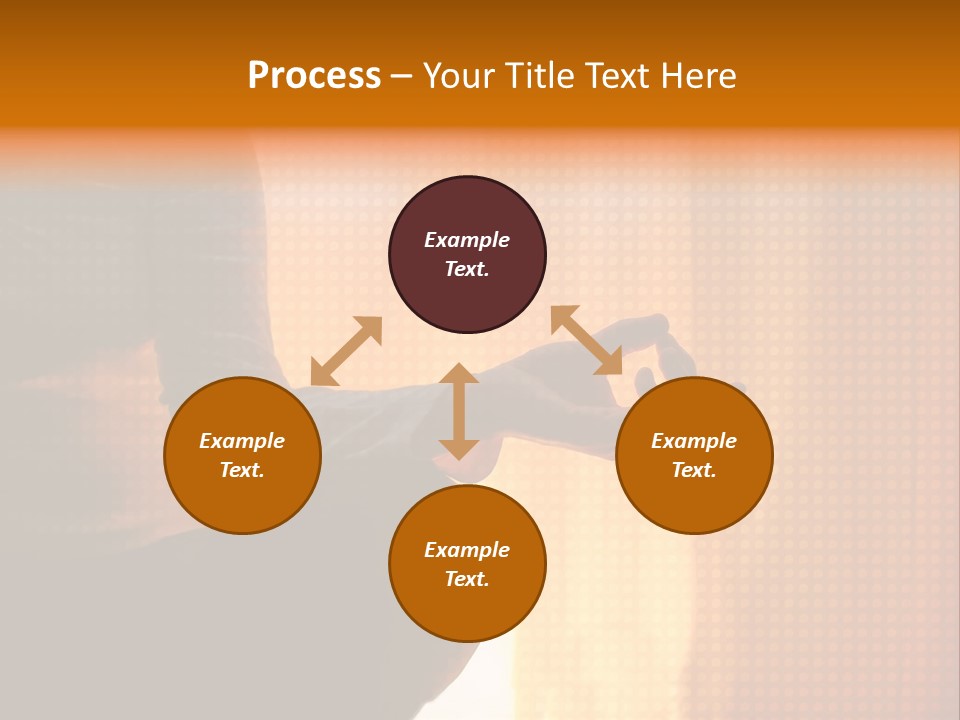 Process – Your Title Text Here

Example Text.

Example Text.

Example Text.

Example Text.